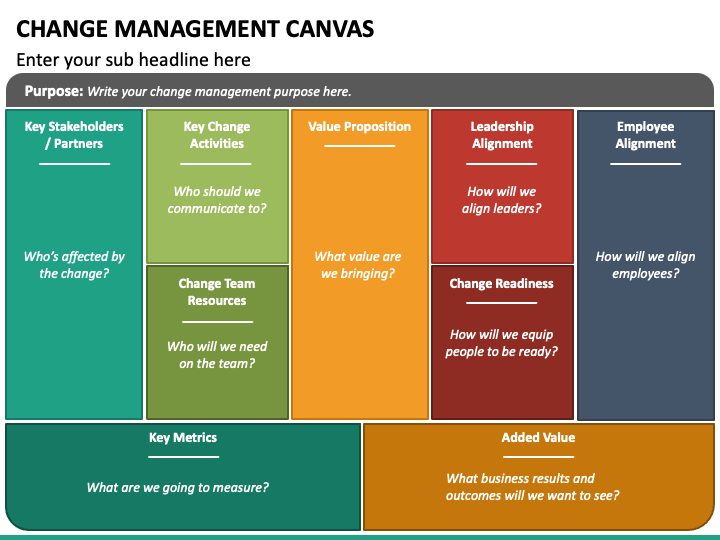 CHANGE MANAGEMENT CANVAS

Enter your sub headline here

Purpose: Write your change management purpose here.

Key Stakeholders / Partners

Who's affected by the change?

Key Change Activities

Who should we communicate to?

Change Team Resources

Who will we need on the team?

Value Proposition

What value are we bringing?

Leadership Alignment

How will we align leaders?

Change Readiness

How will we equip people to be ready?

Employee Alignment

How will we align employees?

Key Metrics

What are we going to measure?

Added Value

What business results and outcomes will we want to see?